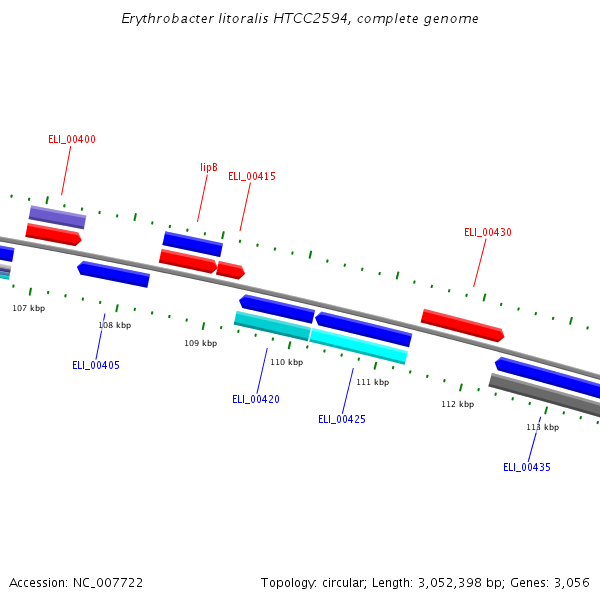 Erythrobacter litoralis HTCC2594, complete genome

ELI_00400

lipB

ELI_00415

ELI_00430

107 kbp

108 kbp

109 kbp

110 kbp

111 kbp

112 kbp

113 kbp

ELI_00405

ELI_00420

ELI_00425

ELI_00435

Accession: NC_007722

Topology: circular; Length: 3,052,398 bp; Genes: 3,056